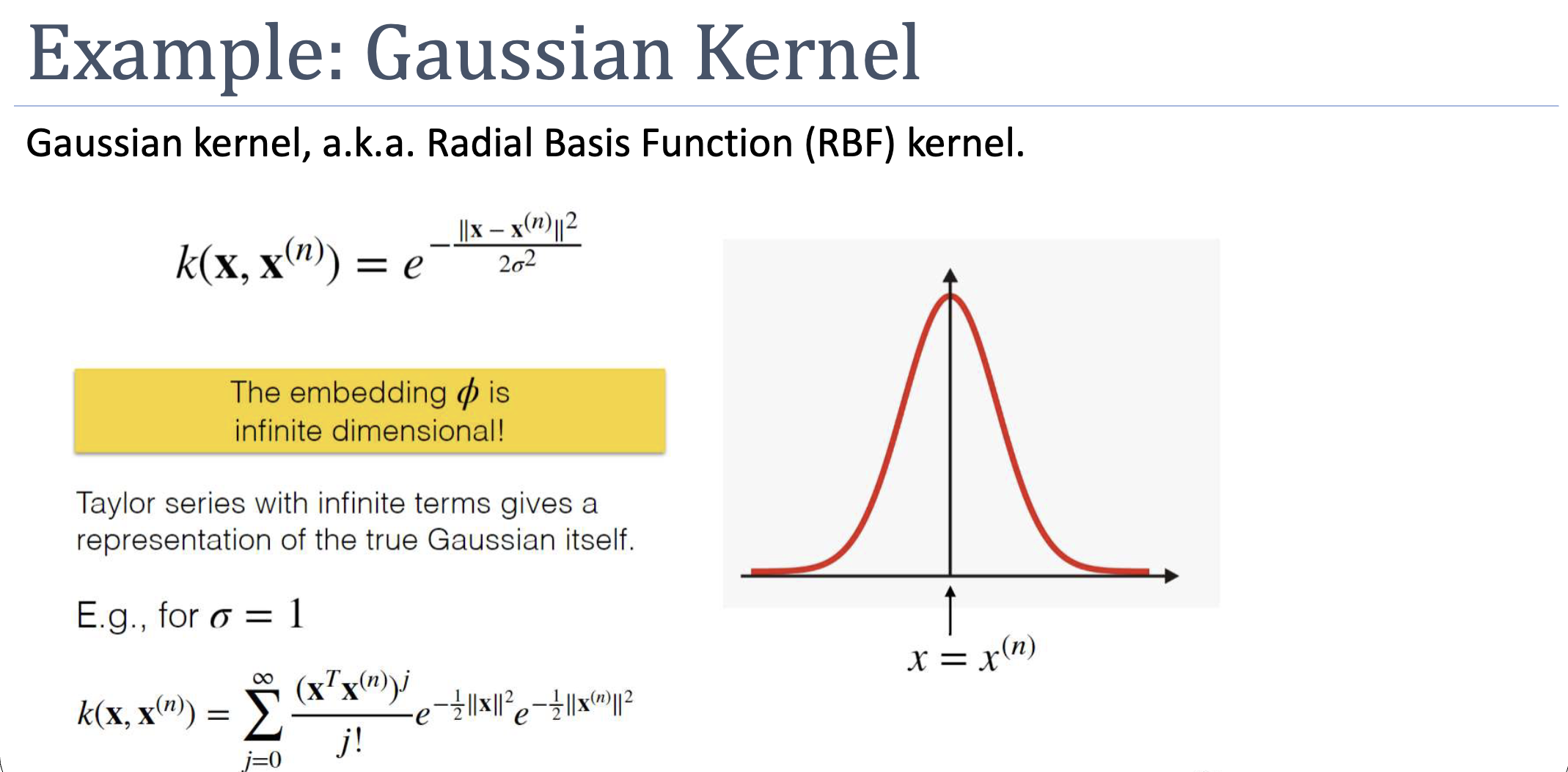 Example: Gaussian Kernel

Gaussian kernel, a.k.a. Radial Basis Function (RBF) kernel.

$k(\mathbf{x}, \mathbf{x}^{(n)}) = e^{-\frac{\|\mathbf{x} - \mathbf{x}^{(n)}\|^2}{2\sigma^2}}$

The embedding $\phi$ is infinite dimensional!

Taylor series with infinite terms gives a representation of the true Gaussian itself.

E.g., for $\sigma = 1$

$k(\mathbf{x}, \mathbf{x}^{(n)}) = \sum_{j=0}^{\infty} \frac{(\mathbf{x}^T \mathbf{x}^{(n)})^j}{j!} e^{-\frac{1}{2}\|\mathbf{x}\|^2} e^{-\frac{1}{2}\|\mathbf{x}^{(n)}\|^2}$

$x = x^{(n)}$